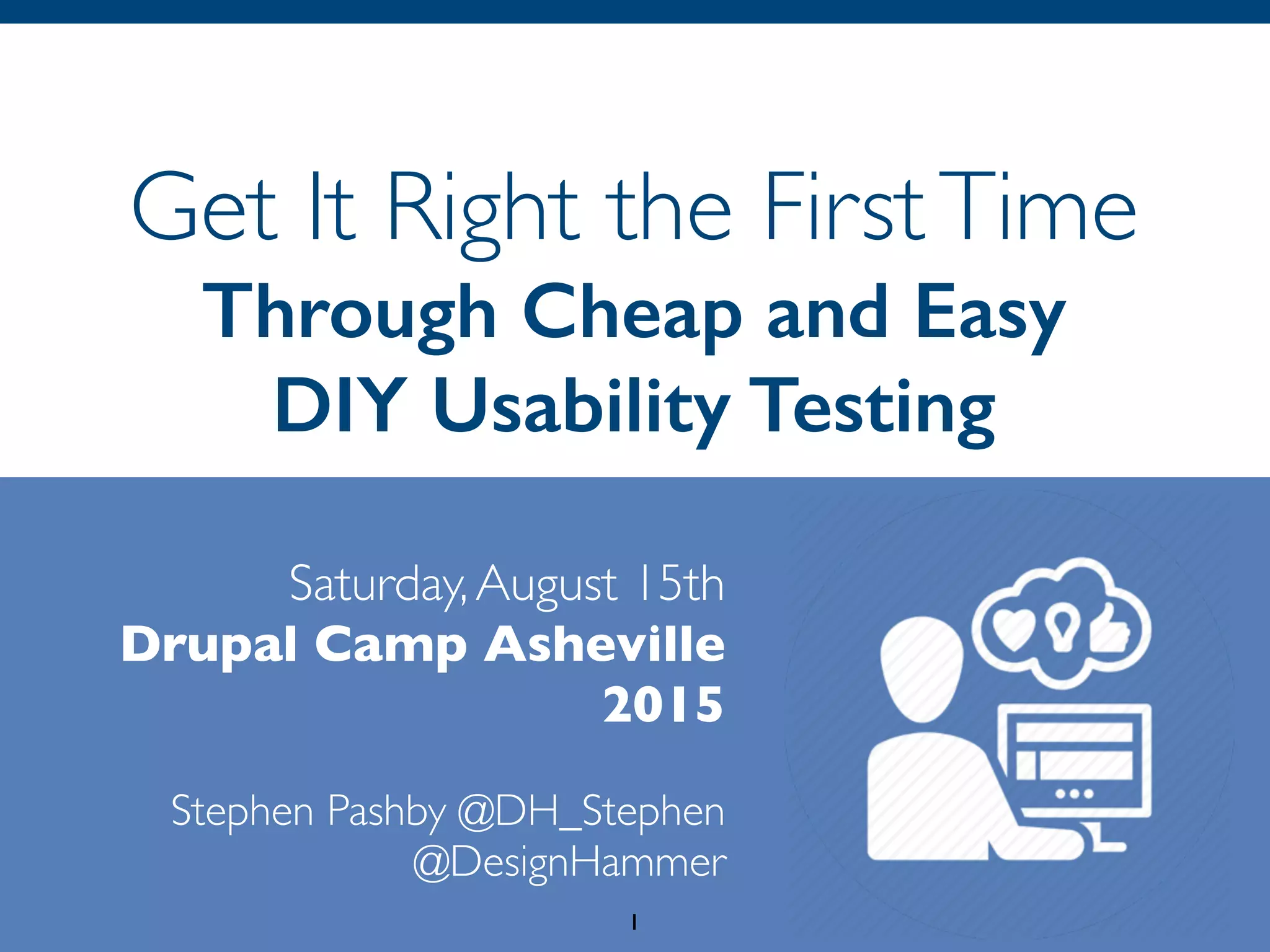 Get It Right the First Time
Through Cheap and Easy
DIY Usability Testing

Saturday, August 15th
Drupal Camp Asheville
2015

Stephen Pashby @DH_Stephen
@DesignHammer

1